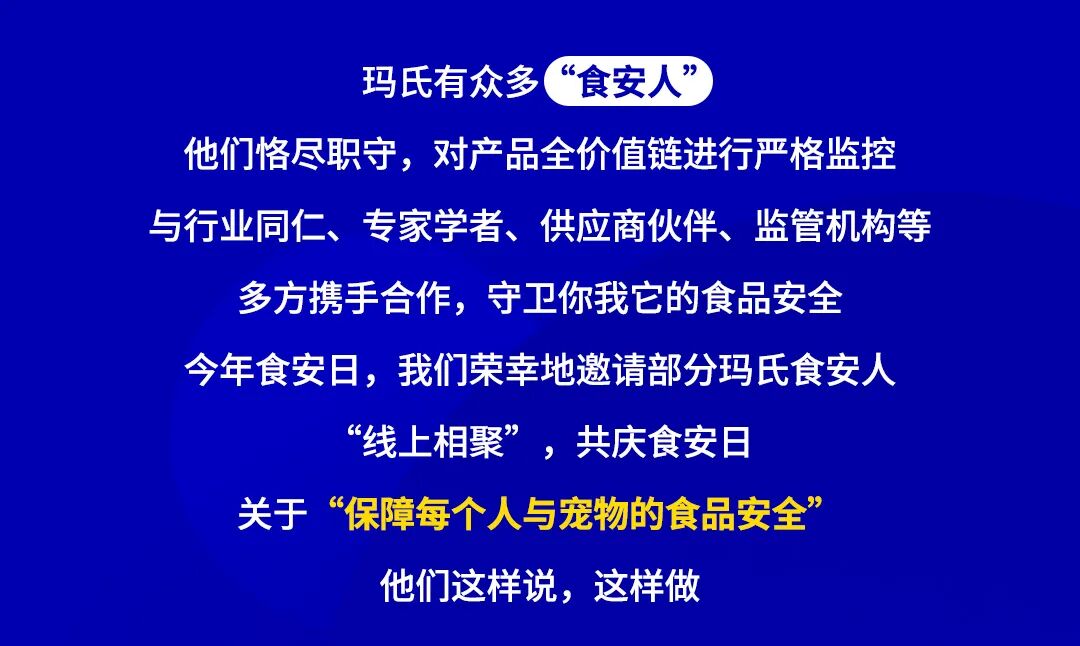 玛氏有众多“食安人”

他们恪尽职守，对产品全价值链进行严格监控

与行业同仁、专家学者、供应商伙伴、监管机构等

多方携手合作，守卫你我它的食品安全

今年食安日，我们荣幸地邀请部分玛氏食安人

“线上相聚”，共庆食安日

关于“保障每个人与宠物的食品安全”

他们这样说，这样做